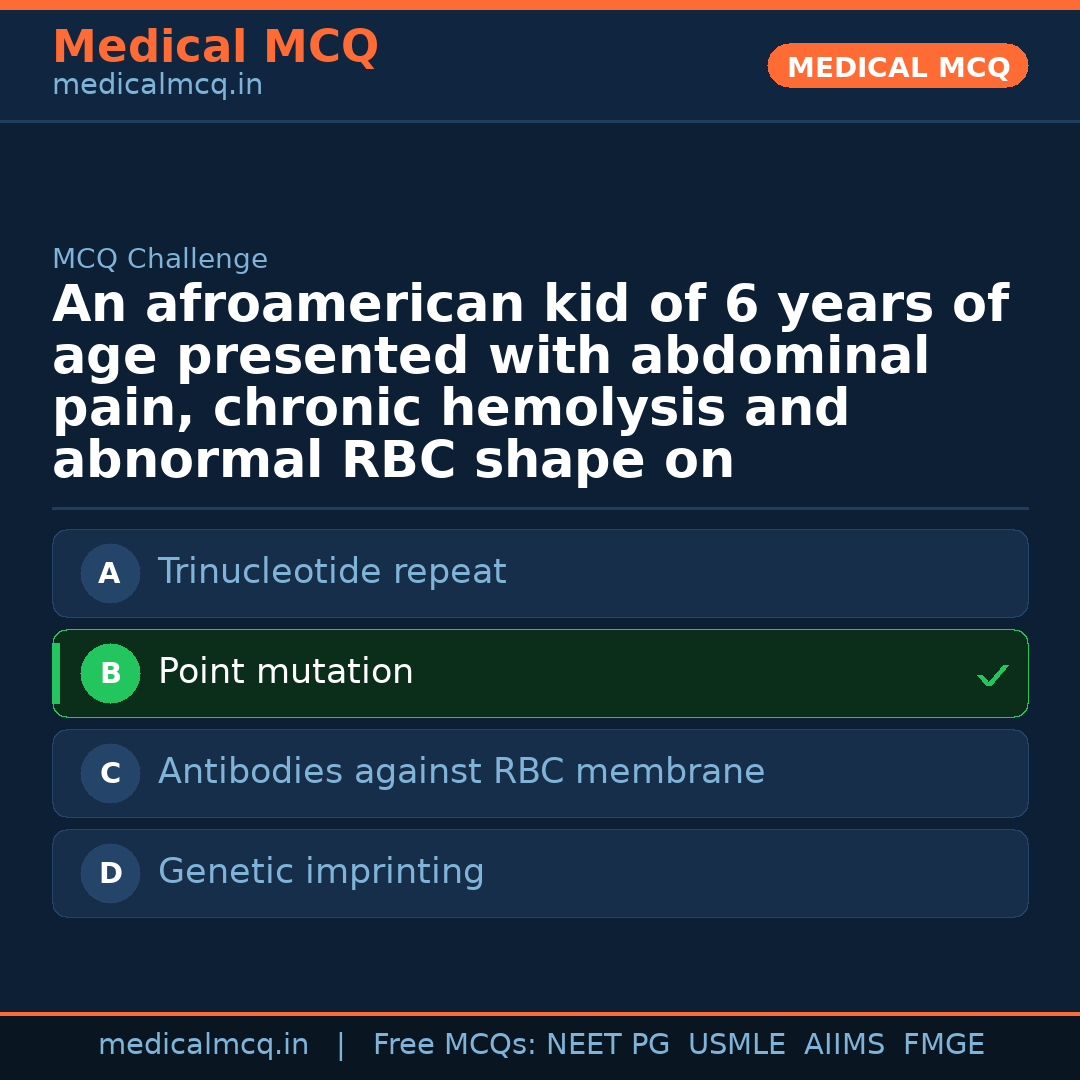 Medical MCQ
medicalmcq.in

MEDICAL MCQ

MCQ Challenge

An afroamerican kid of 6 years of age presented with abdominal pain, chronic hemolysis and abnormal RBC shape on

A Trinucleotide repeat

B Point mutation ✓

C Antibodies against RBC membrane

D Genetic imprinting

medicalmcq.in | Free MCQs: NEET PG USMLE AIIMS FMGE